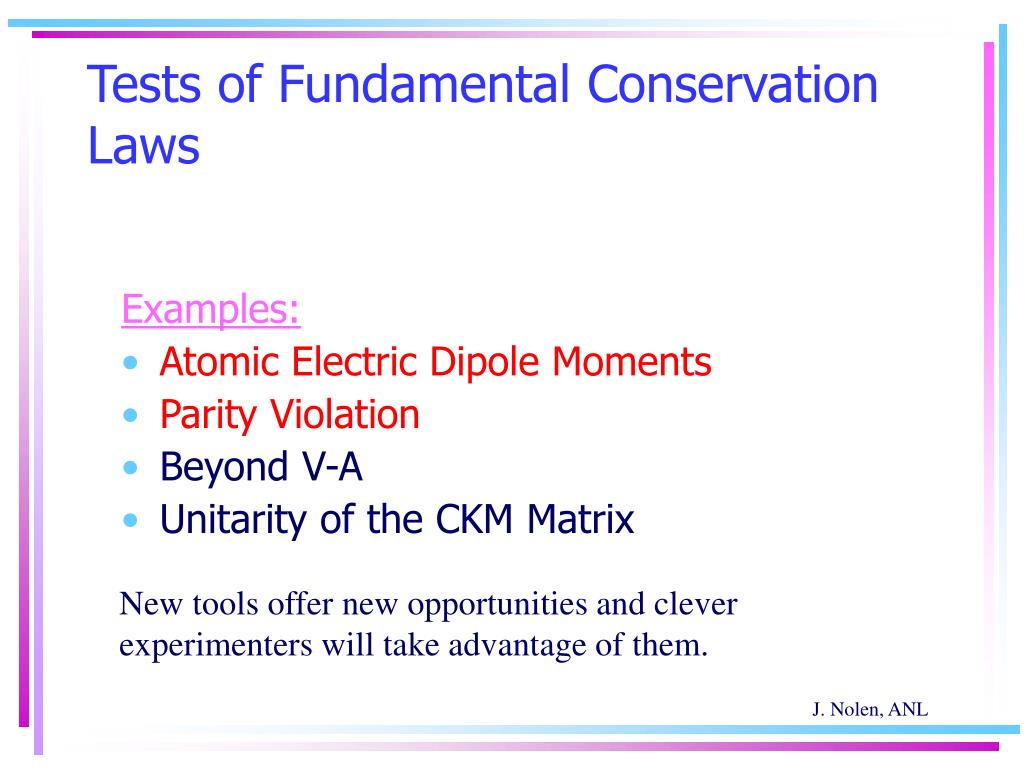 Tests of Fundamental Conservation Laws

Examples:
• Atomic Electric Dipole Moments
• Parity Violation
• Beyond V-A
• Unitarity of the CKM Matrix

New tools offer new opportunities and clever experimenters will take advantage of them.

J. Nolen, ANL